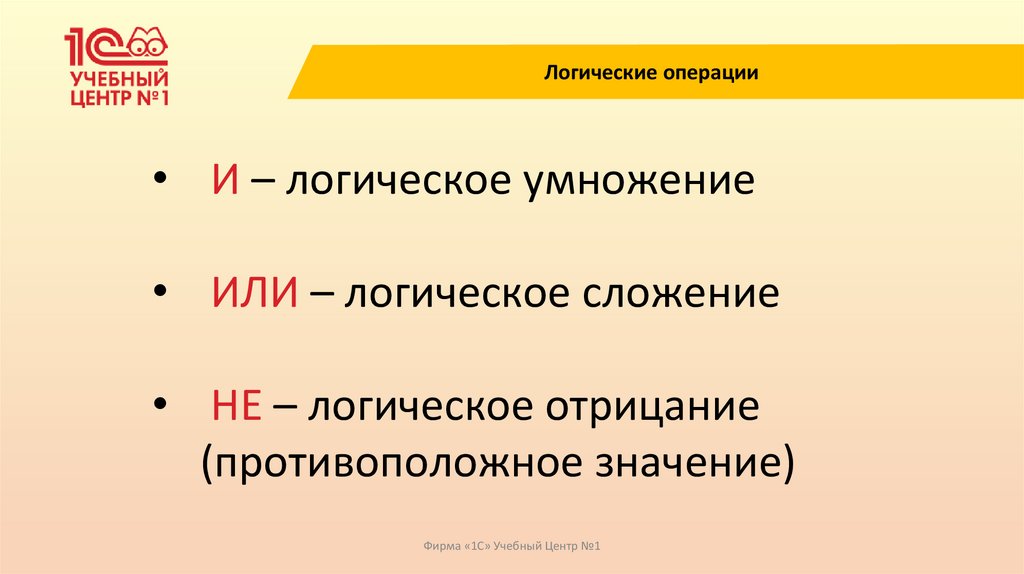 1С
УЧЕБНЫЙ
ЦЕНТР №1

Логические операции

• И – логическое умножение

• ИЛИ – логическое сложение

• НЕ – логическое отрицание (противоположное значение)

Фирма «1С» Учебный Центр №1